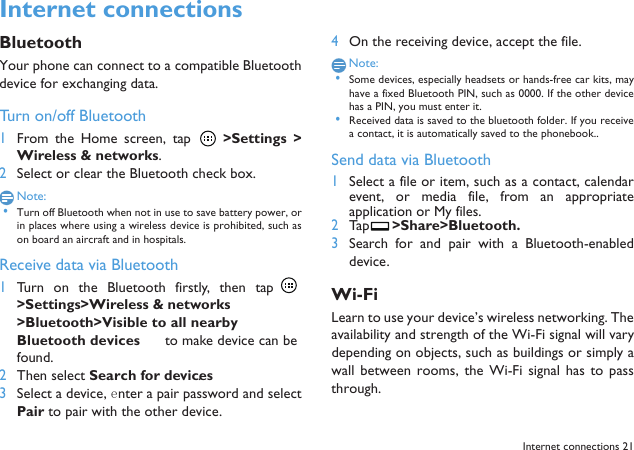 Internet connections

Bluetooth

Your phone can connect to a compatible Bluetooth device for exchanging data.

Turn on/off Bluetooth

1 From the Home screen, tap >Settings > Wireless & networks.

2 Select or clear the Bluetooth check box.

Note:

• Turn off Bluetooth when not in use to save battery power, or in places where using a wireless device is prohibited, such as on board an aircraft and in hospitals.

Receive data via Bluetooth

1 Turn on the Bluetooth firstly, then tap >Settings>Wireless & networks >Bluetooth>Visible to all nearby Bluetooth devices to make device can be found.

2 Then select Search for devices

3 Select a device, enter a pair password and select Pair to pair with the other device.

4 On the receiving device, accept the file.

Note:

• Some devices, especially headsets or hands-free car kits, may have a fixed Bluetooth PIN, such as 0000. If the other device has a PIN, you must enter it.

• Received data is saved to the bluetooth folder. If you receive a contact, it is automatically saved to the phonebook..

Send data via Bluetooth

1 Select a file or item, such as a contact, calendar event, or media file, from an appropriate application or My files.

2 Tap >Share>Bluetooth.

3 Search for and pair with a Bluetooth-enabled device.

Wi-Fi

Learn to use your device's wireless networking. The availability and strength of the Wi-Fi signal will vary depending on objects, such as buildings or simply a wall between rooms, the Wi-Fi signal has to pass through.

Internet connections 21